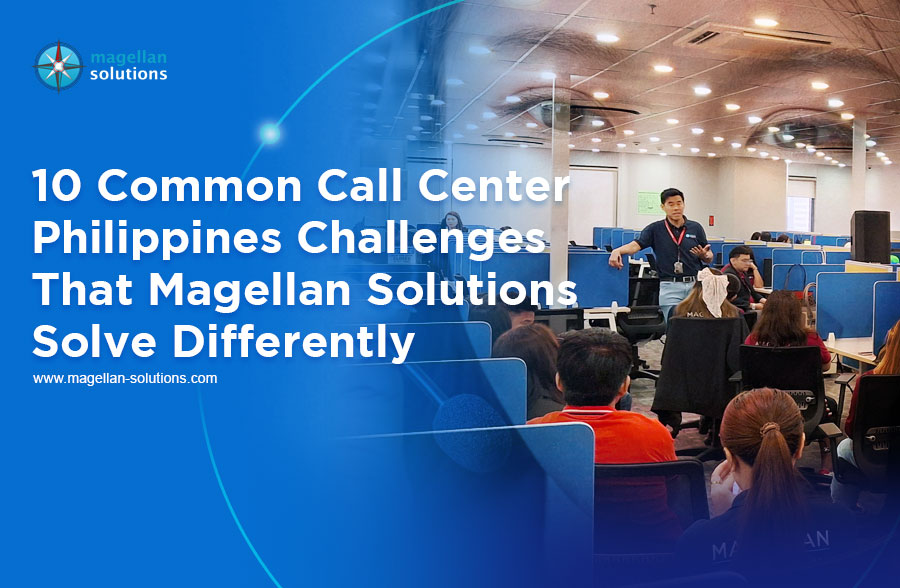 magellan solutions

10 Common Call Center Philippines Challenges That Magellan Solutions Solve Differently

www.magellan-solutions.com